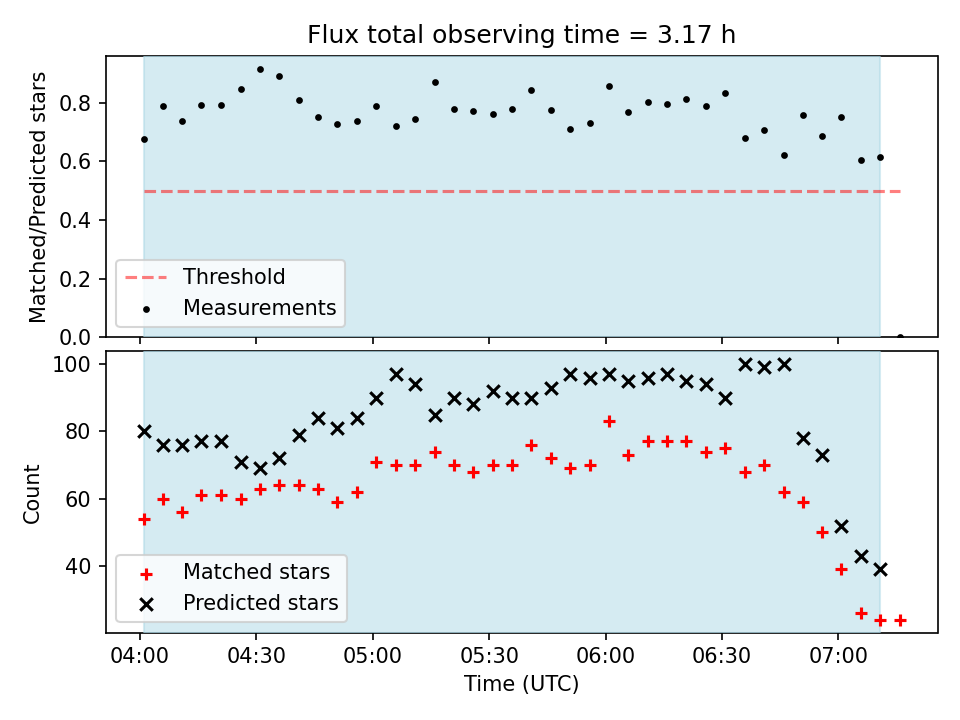 Flux total observing time = 3.17 h

Matched/Predicted stars

0.8
0.6
0.4
0.2
0.0

Threshold
Measurements

Count

100
80
60
40

Matched stars
Predicted stars

04:00 04:30 05:00 05:30 06:00 06:30 07:00

Time (UTC)